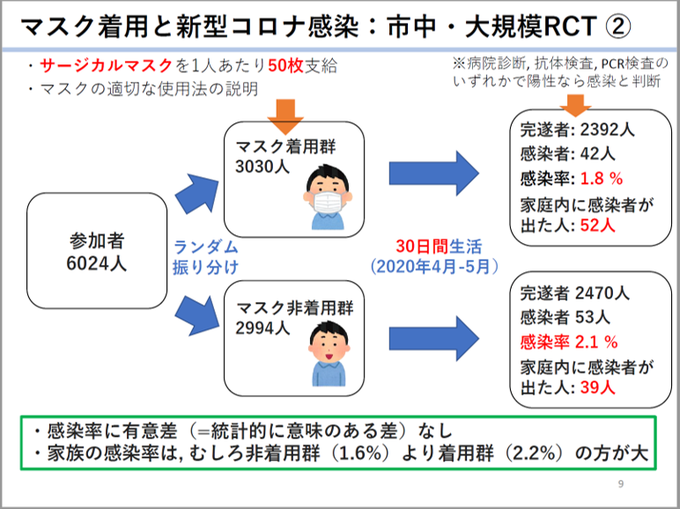 マスク着用と新型コロナ感染：市中・大規模RCT ②

・サージカルマスクを1人あたり50枚支給
・マスクの適切な使用法の説明

※病院診断, 抗体検査, PCR検査のいずれかで陽性なら感染と判断

参加者
6024人

ランダム
振り分け

マスク着用群
3030人

マスク非着用群
2994人

30日間生活
(2020年4月-5月)

完遂者: 2392人
感染者: 42人
感染率: 1.8 %
家庭内に感染者が出た人: 52人

完遂者 2470人
感染者 53人
感染率 2.1 %
家庭内に感染者が出た人: 39人

・感染率に有意差（=統計的に意味のある差）なし
・家族の感染率は, むしろ非着用群（1.6%）より着用群（2.2%）の方が大

9